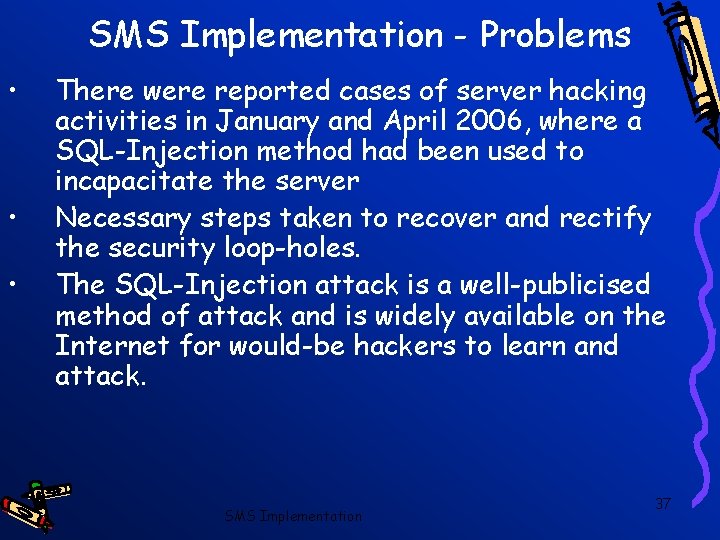 SMS Implementation - Problems

• There were reported cases of server hacking activities in January and April 2006, where a SQL-Injection method had been used to incapacitate the server

• Necessary steps taken to recover and rectify the security loop-holes.

• The SQL-Injection attack is a well-publicised method of attack and is widely available on the Internet for would-be hackers to learn and attack.

SMS Implementation

37